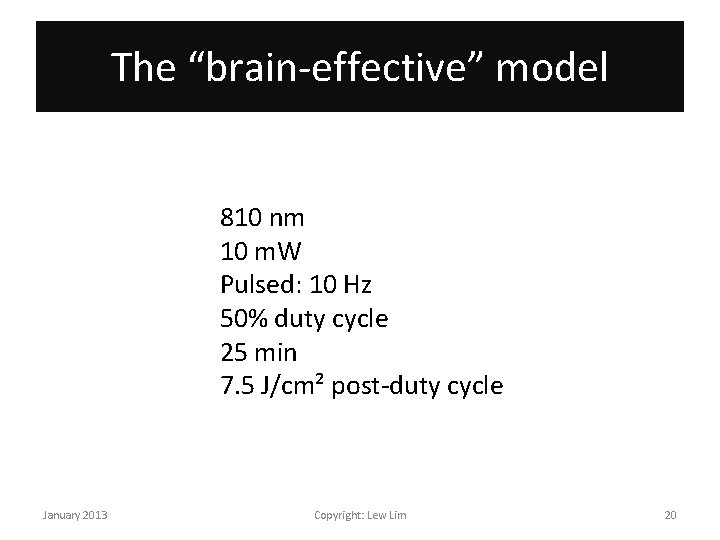 The “brain-effective” model

810 nm
10 mW
Pulsed: 10 Hz
50% duty cycle
25 min
7.5 J/cm² post-duty cycle

January 2013

Copyright: Lew Lim

20